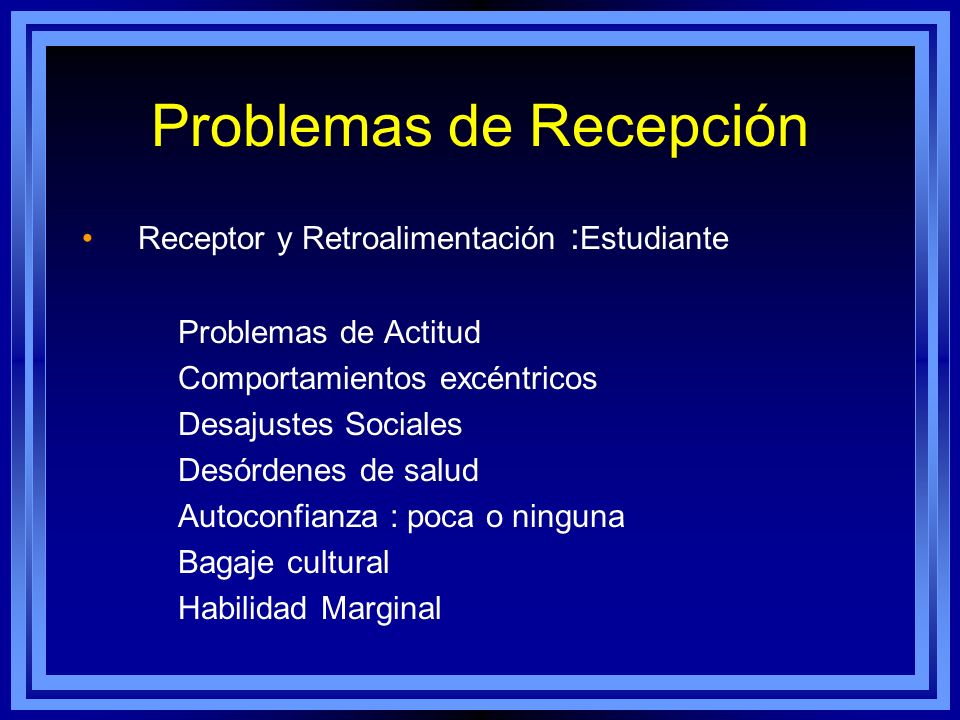 Problemas de Recepción

• Receptor y Retroalimentación :Estudiante

Problemas de Actitud
Comportamientos excéntricos
Desajustes Sociales
Desórdenes de salud
Autoconfianza : poca o ninguna
Bagaje cultural
Habilidad Marginal